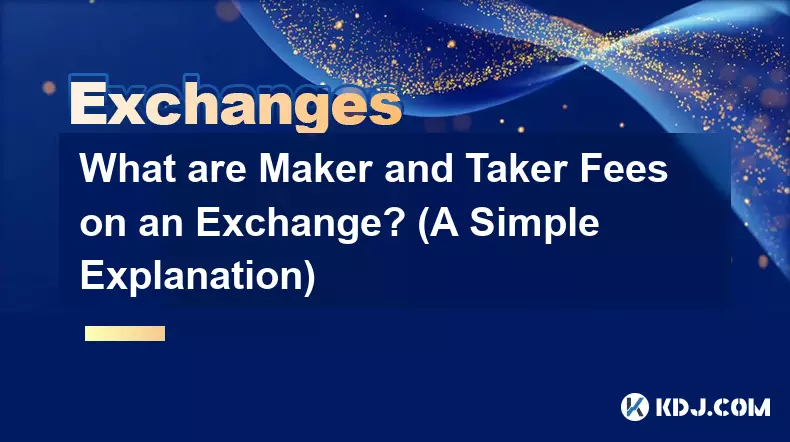 Exchanges

What are Maker and Taker Fees on an Exchange? (A Simple Explanation)

KDJ.COM